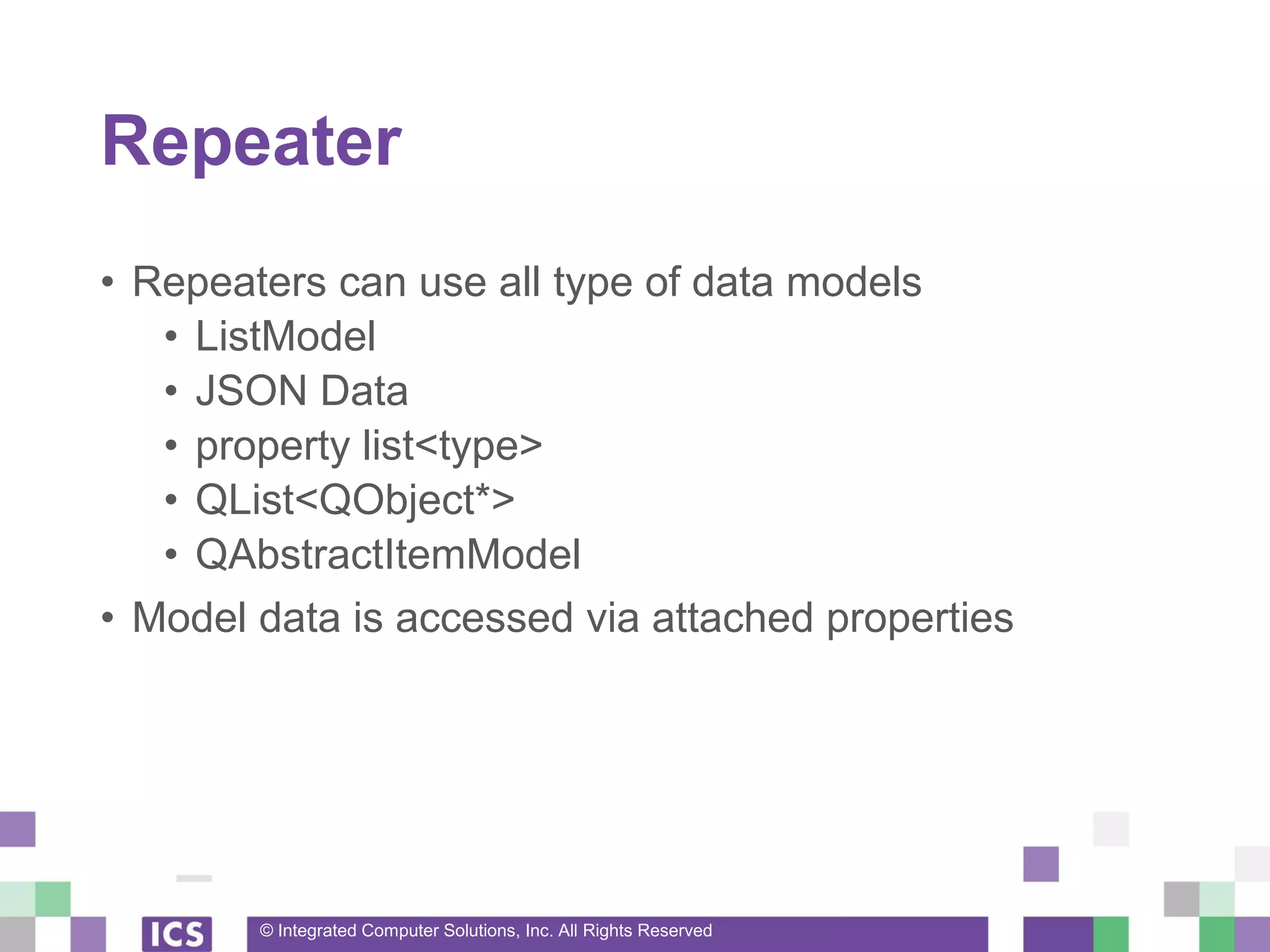 Repeater

• Repeaters can use all type of data models
  • ListModel
  • JSON Data
  • property list<type>
  • QList<QObject*>
  • QAbstractItemModel
• Model data is accessed via attached properties

ICS

© Integrated Computer Solutions, Inc. All Rights Reserved